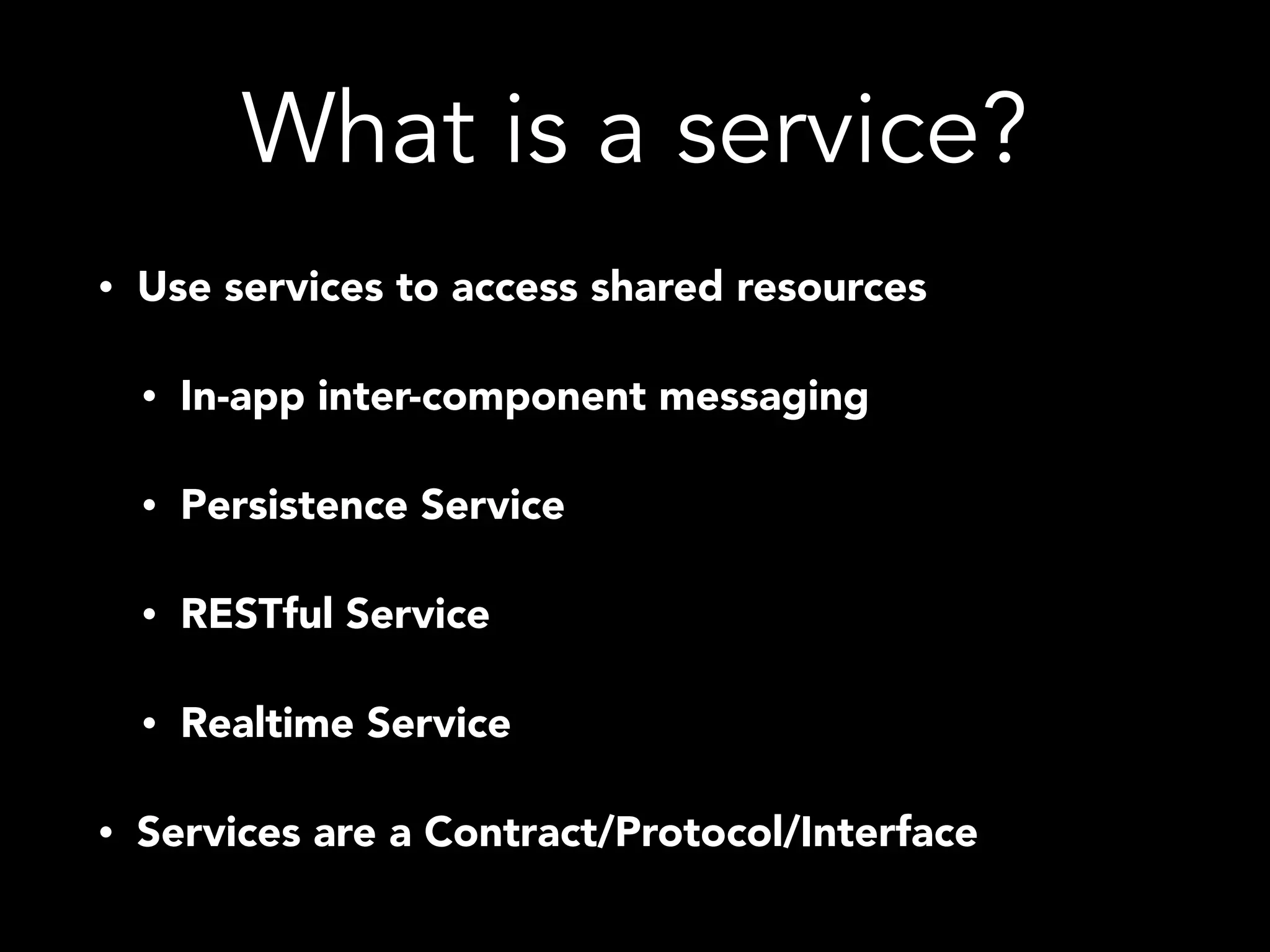 What is a service?

• Use services to access shared resources

• In-app inter-component messaging

• Persistence Service

• RESTful Service

• Realtime Service

• Services are a Contract/Protocol/Interface